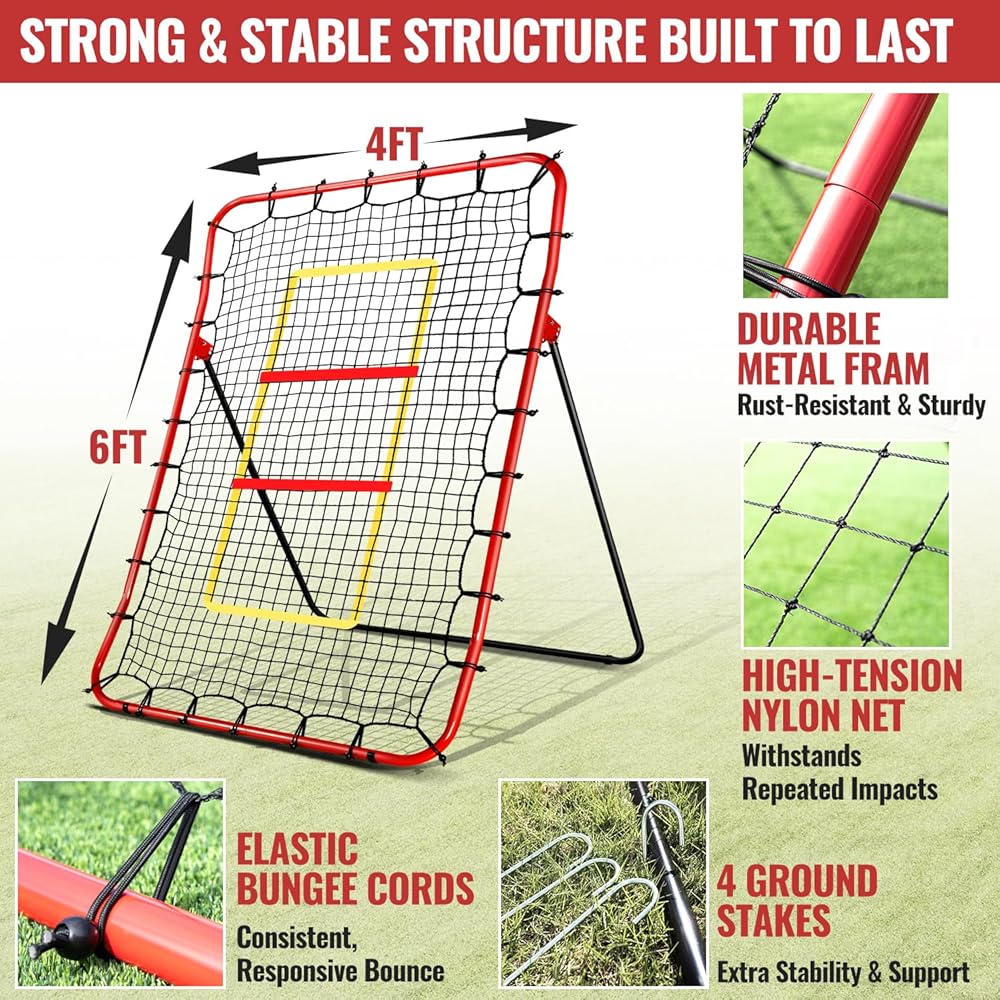 STRONG & STABLE STRUCTURE BUILT TO LAST

4FT

6FT

DURABLE METAL FRAM
Rust-Resistant & Sturdy

HIGH-TENSION NYLON NET
Withstands Repeated Impacts

ELASTIC BUNGEE CORDS
Consistent, Responsive Bounce

4 GROUND STAKES
Extra Stability & Support